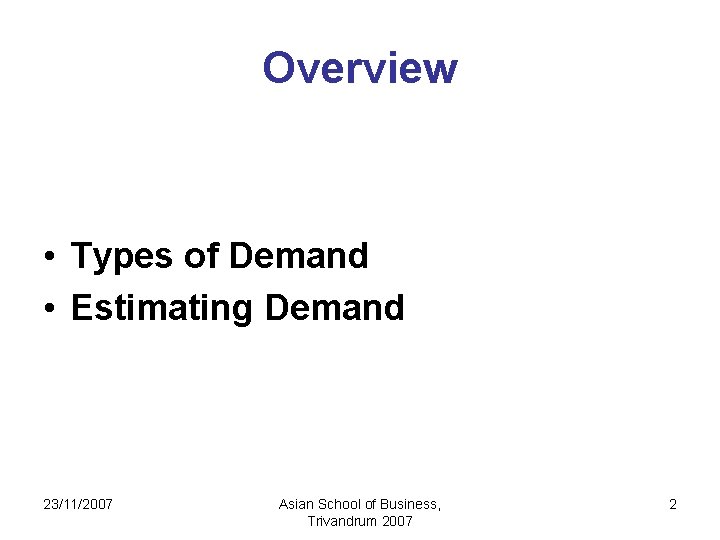 Overview

• Types of Demand
• Estimating Demand

23/11/2007

Asian School of Business, Trivandrum 2007

2